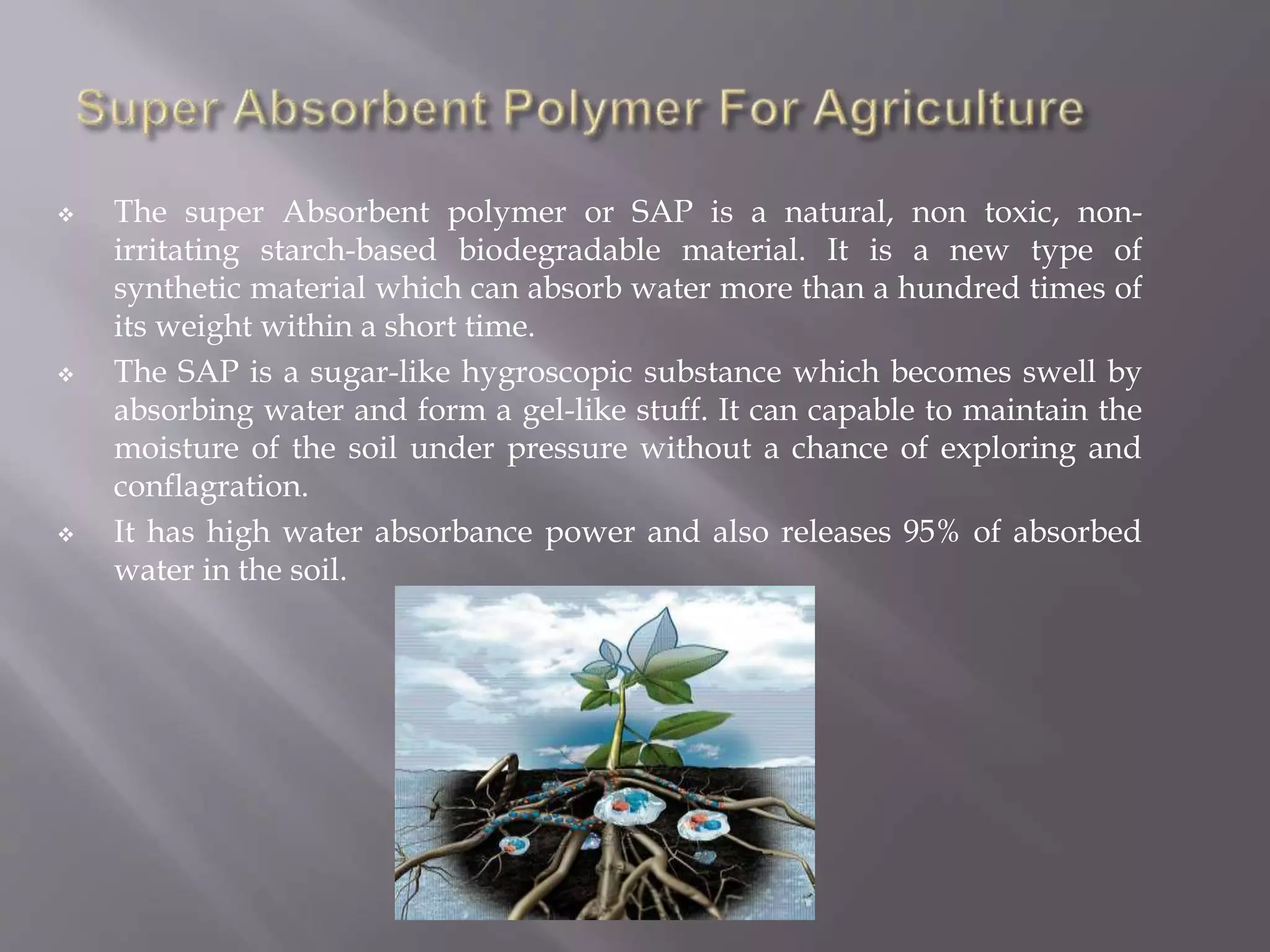 Super Absorbent Polymer For Agriculture

❖ The super Absorbent polymer or SAP is a natural, non toxic, non-irritating starch-based biodegradable material. It is a new type of synthetic material which can absorb water more than a hundred times of its weight within a short time.

❖ The SAP is a sugar-like hygroscopic substance which becomes swell by absorbing water and form a gel-like stuff. It can capable to maintain the moisture of the soil under pressure without a chance of exploring and conflagration.

❖ It has high water absorbance power and also releases 95% of absorbed water in the soil.